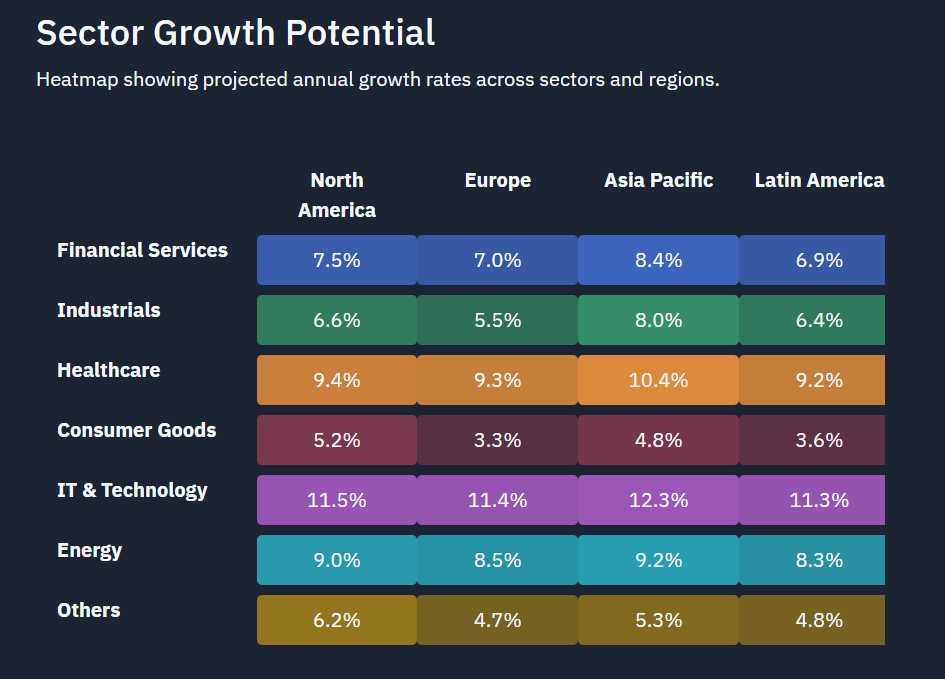 Sector Growth Potential

Heatmap showing projected annual growth rates across sectors and regions.

| | North America | Europe | Asia Pacific | Latin America |
|---|---|---|---|---|
| Financial Services | 7.5% | 7.0% | 8.4% | 6.9% |
| Industrials | 6.6% | 5.5% | 8.0% | 6.4% |
| Healthcare | 9.4% | 9.3% | 10.4% | 9.2% |
| Consumer Goods | 5.2% | 3.3% | 4.8% | 3.6% |
| IT & Technology | 11.5% | 11.4% | 12.3% | 11.3% |
| Energy | 9.0% | 8.5% | 9.2% | 8.3% |
| Others | 6.2% | 4.7% | 5.3% | 4.8% |